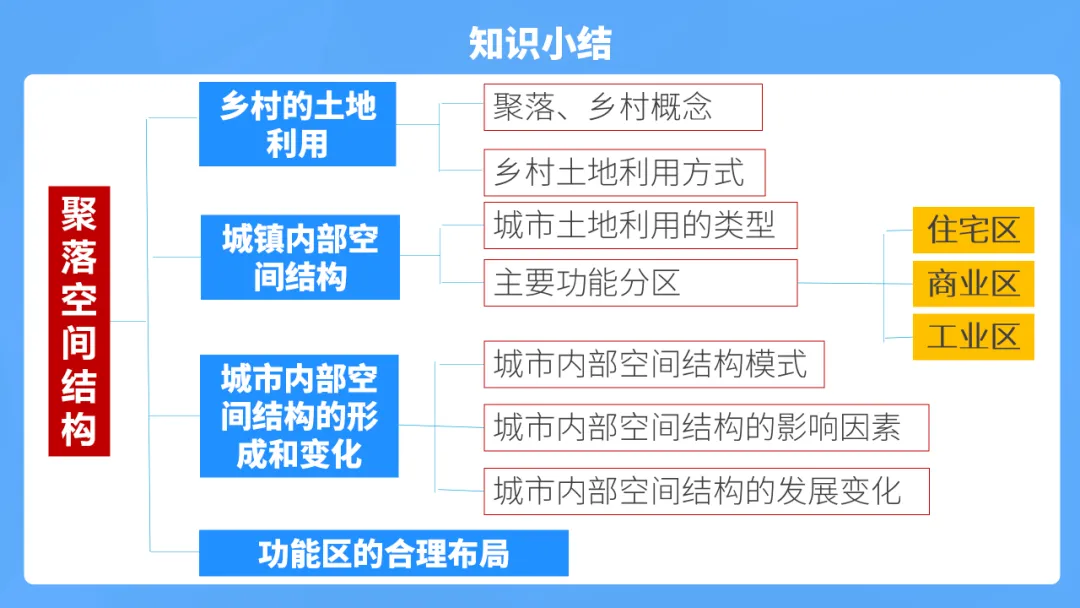 知识小结

聚落空间结构

乡村的土地利用

聚落、乡村概念

乡村土地利用方式

城镇内部空间结构

城市土地利用的类型

主要功能分区

住宅区

商业区

工业区

城市内部空间结构的形成和变化

城市内部空间结构模式

城市内部空间结构的影响因素

城市内部空间结构的发展变化

功能区的合理布局